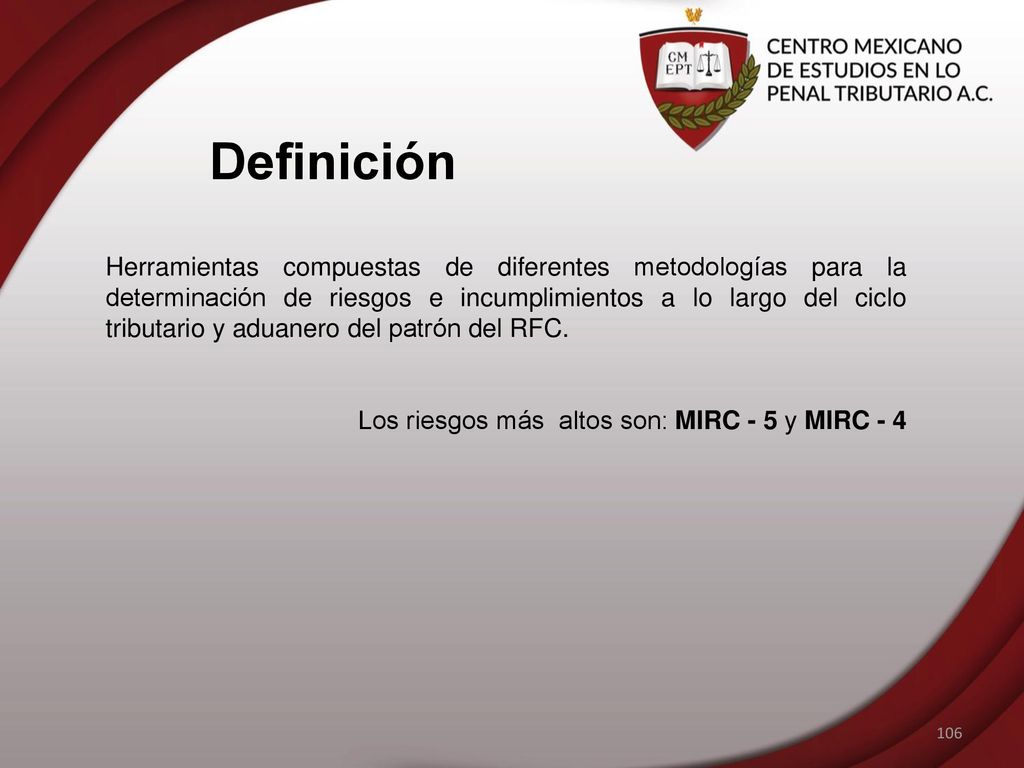 CM
EPT

CENTRO MEXICANO
DE ESTUDIOS EN LO
PENAL TRIBUTARIO A.C.

Definición

Herramientas compuestas de diferentes metodologías para la determinación de riesgos e incumplimientos a lo largo del ciclo tributario y aduanero del patrón del RFC.

Los riesgos más altos son: MIRC - 5 y MIRC - 4

106